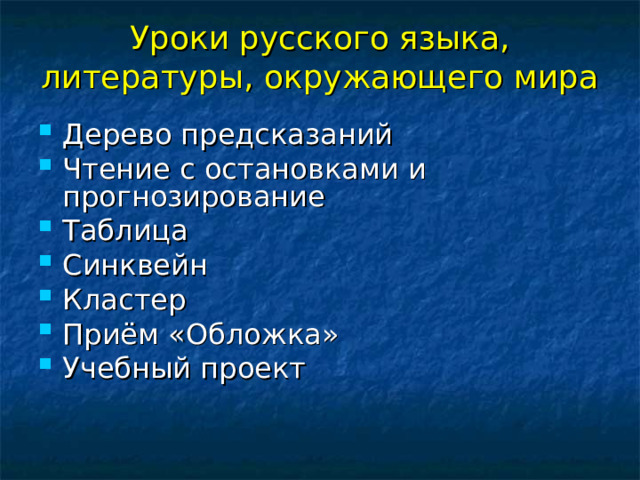 Уроки русского языка, литературы, окружающего мира

- Дерево предсказаний
- Чтение с остановками и прогнозирование
- Таблица
- Синквейн
- Кластер
- Приём «Обложка»
- Учебный проект